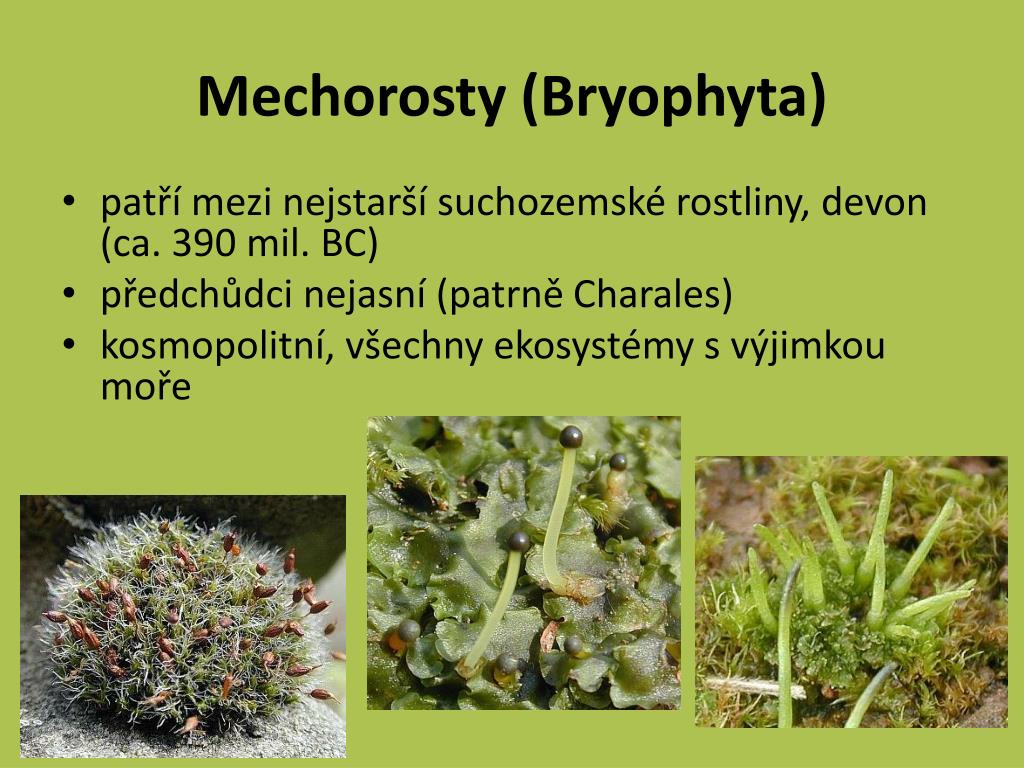 Mechorosty (Bryophyta)

• patří mezi nejstarší suchozemské rostliny, devon (ca. 390 mil. BC)
• předchůdci nejasní (patrně Charales)
• kosmopolitní, všechny ekosystémy s výjimkou moře